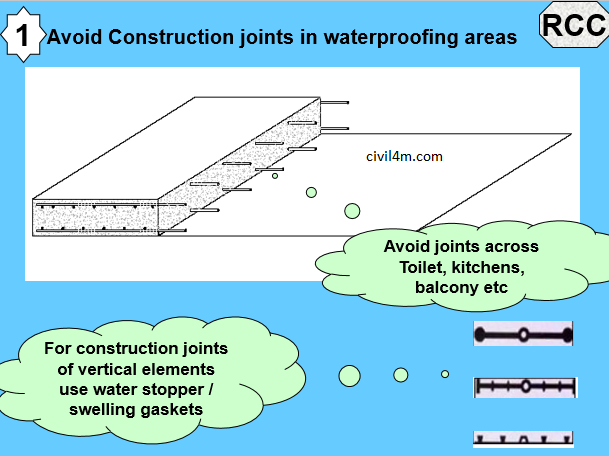 1 Avoid Construction joints in waterproofing areas

RCC

civil4m.com

Avoid joints across Toilet, kitchens, balcony etc

For construction joints of vertical elements use water stopper / swelling gaskets